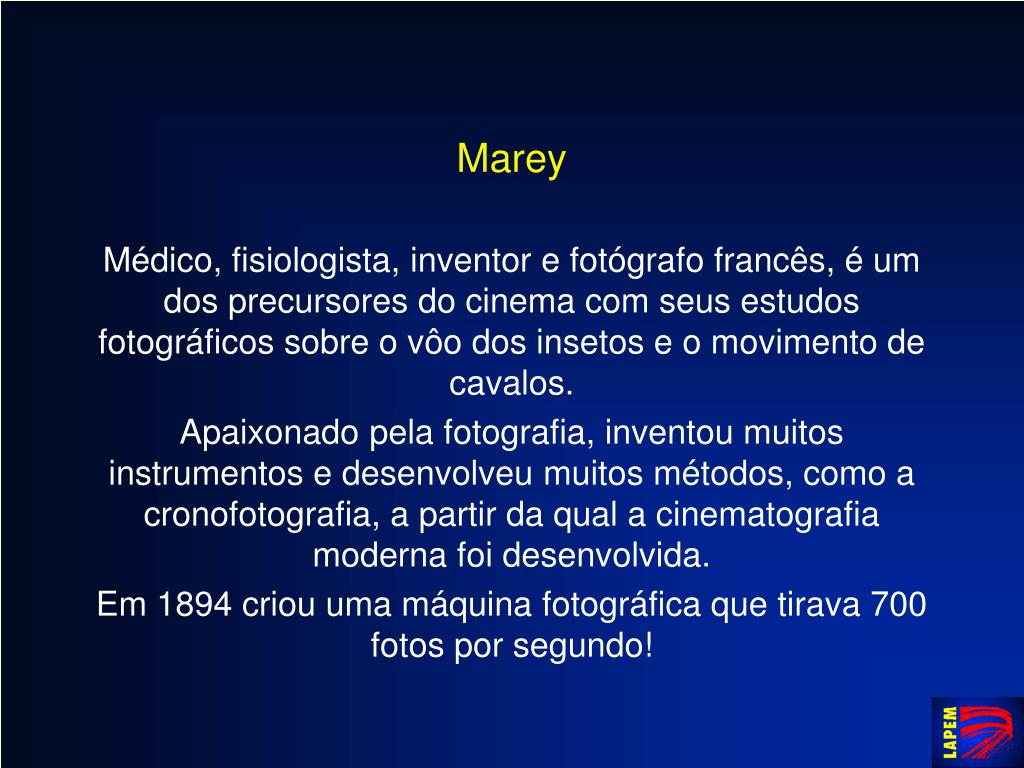 Marey

Médico, fisiologista, inventor e fotógrafo francês, é um dos precursores do cinema com seus estudos fotográficos sobre o vôo dos insetos e o movimento de cavalos.

Apaixonado pela fotografia, inventou muitos instrumentos e desenvolveu muitos métodos, como a cronofotografia, a partir da qual a cinematografia moderna foi desenvolvida.

Em 1894 criou uma máquina fotográfica que tirava 700 fotos por segundo!

LAPEM